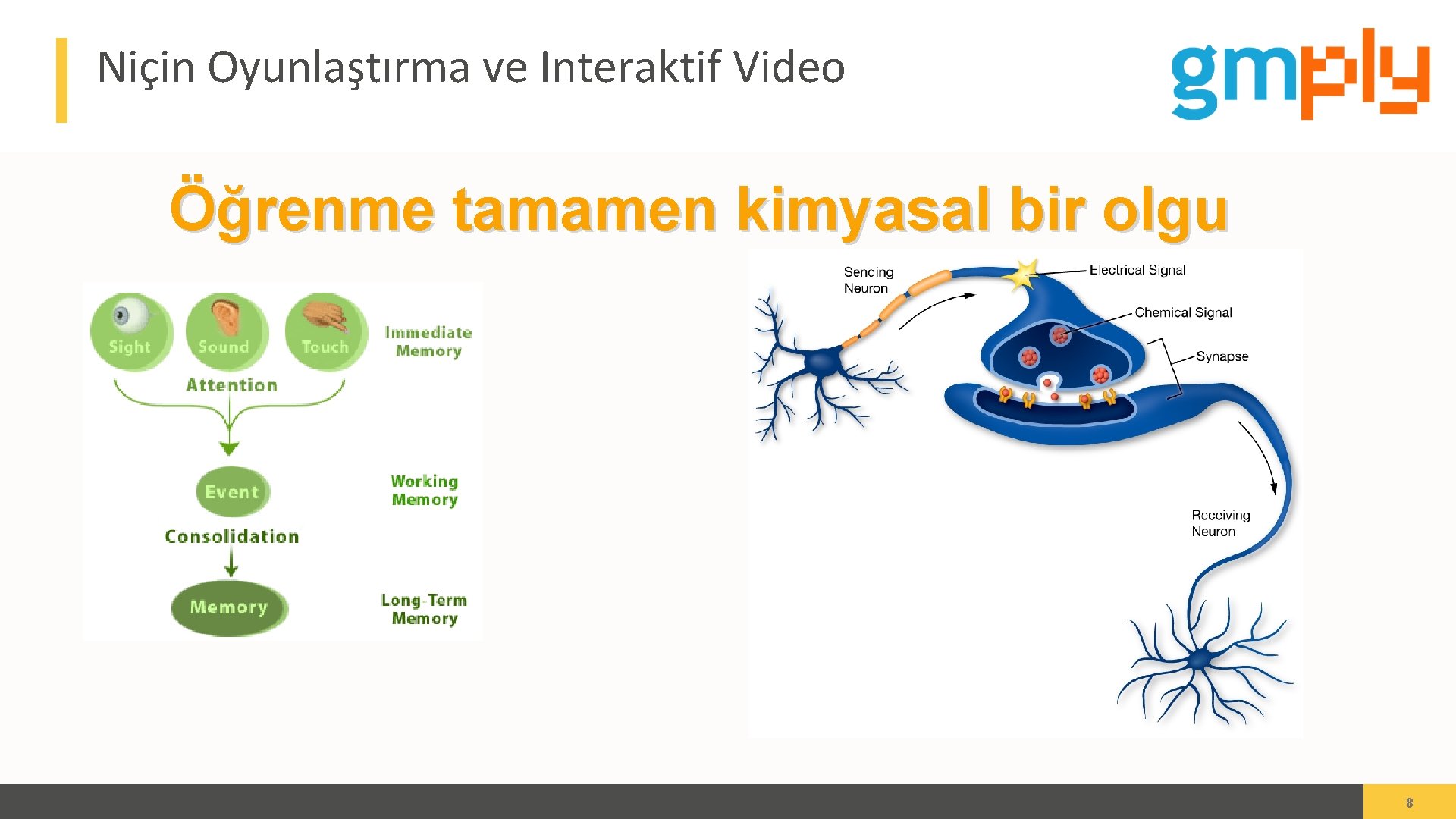 Niçin Oyunlaştırma ve Interaktif Video

gmply

Öğrenme tamamen kimyasal bir olgu

Sight
Sound
Touch
Immediate Memory
Attention
Event
Working Memory
Consolidation
Memory
Long-Term Memory

Sending Neuron
Electrical Signal
Chemical Signal
Synapse
Receiving Neuron

8